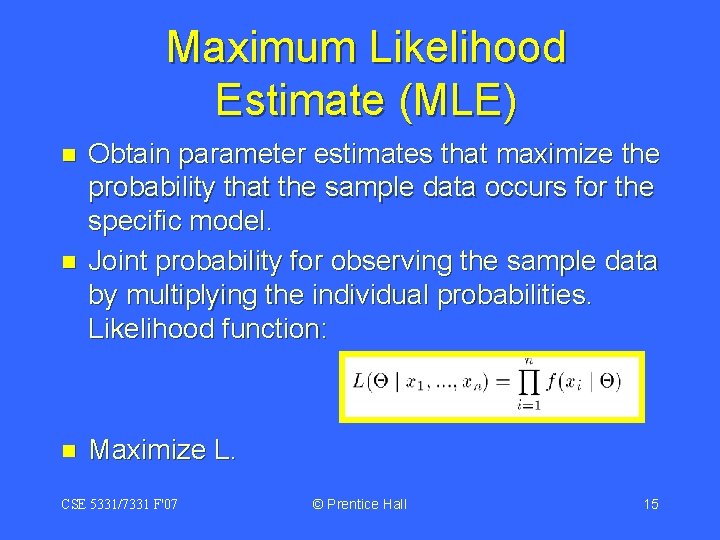 Maximum Likelihood Estimate (MLE)

Obtain parameter estimates that maximize the probability that the sample data occurs for the specific model.

Joint probability for observing the sample data by multiplying the individual probabilities. Likelihood function:

$L(\Theta \mid x_1, ..., x_n) = \prod_{i=1}^{n} f(x_i \mid \Theta)$

Maximize L.

CSE 5331/7331 F'07

© Prentice Hall

15